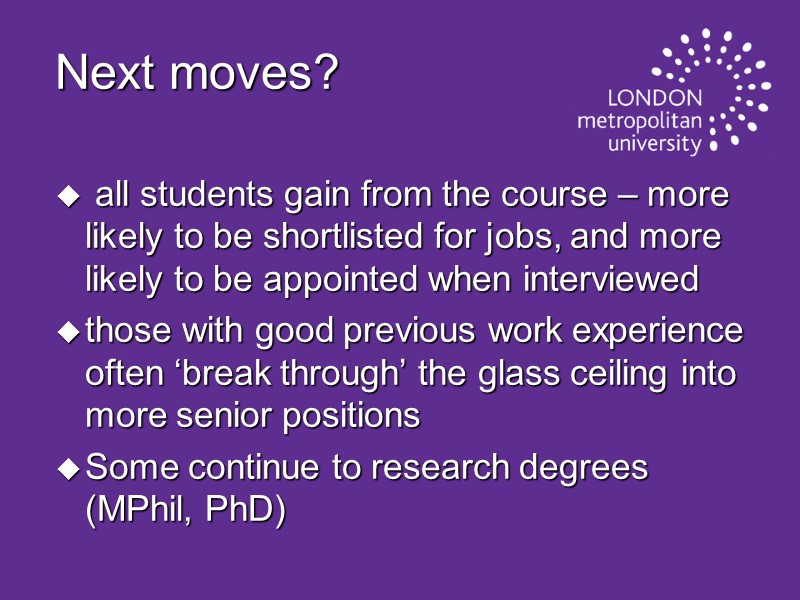 Next moves?

LONDON
metropolitan
university

◆ all students gain from the course – more likely to be shortlisted for jobs, and more likely to be appointed when interviewed

◆ those with good previous work experience often ‘break through’ the glass ceiling into more senior positions

◆ Some continue to research degrees (MPhil, PhD)